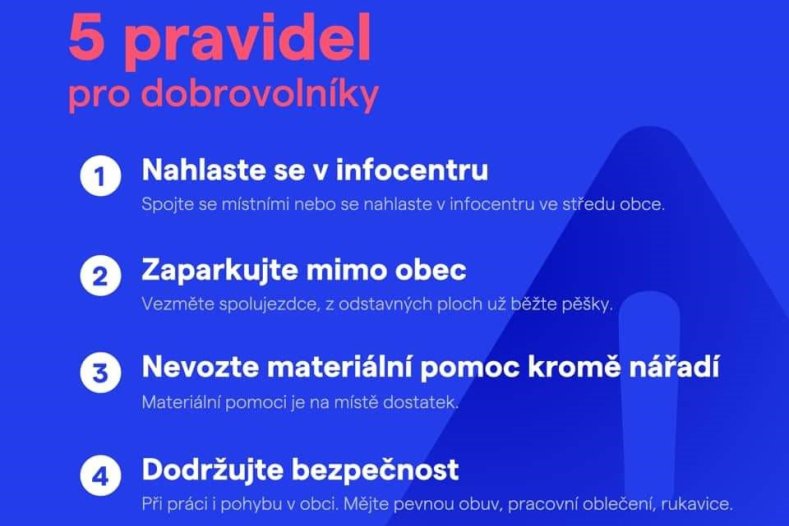 5 pravidel
pro dobrovolníky

1 Nahlaste se v infocentru
Spojte se místními nebo se nahlaste v infocentru ve středu obce.

2 Zaparkujte mimo obec
Vezměte spolujezdce, z odstavných ploch už běžte pěšky.

3 Nevozte materiální pomoc kromě nářadí
Materiální pomoci je na místě dostatek.

4 Dodržujte bezpečnost
Při práci i pohybu v obci. Mějte pevnou obuv, pracovní oblečení, rukavice.